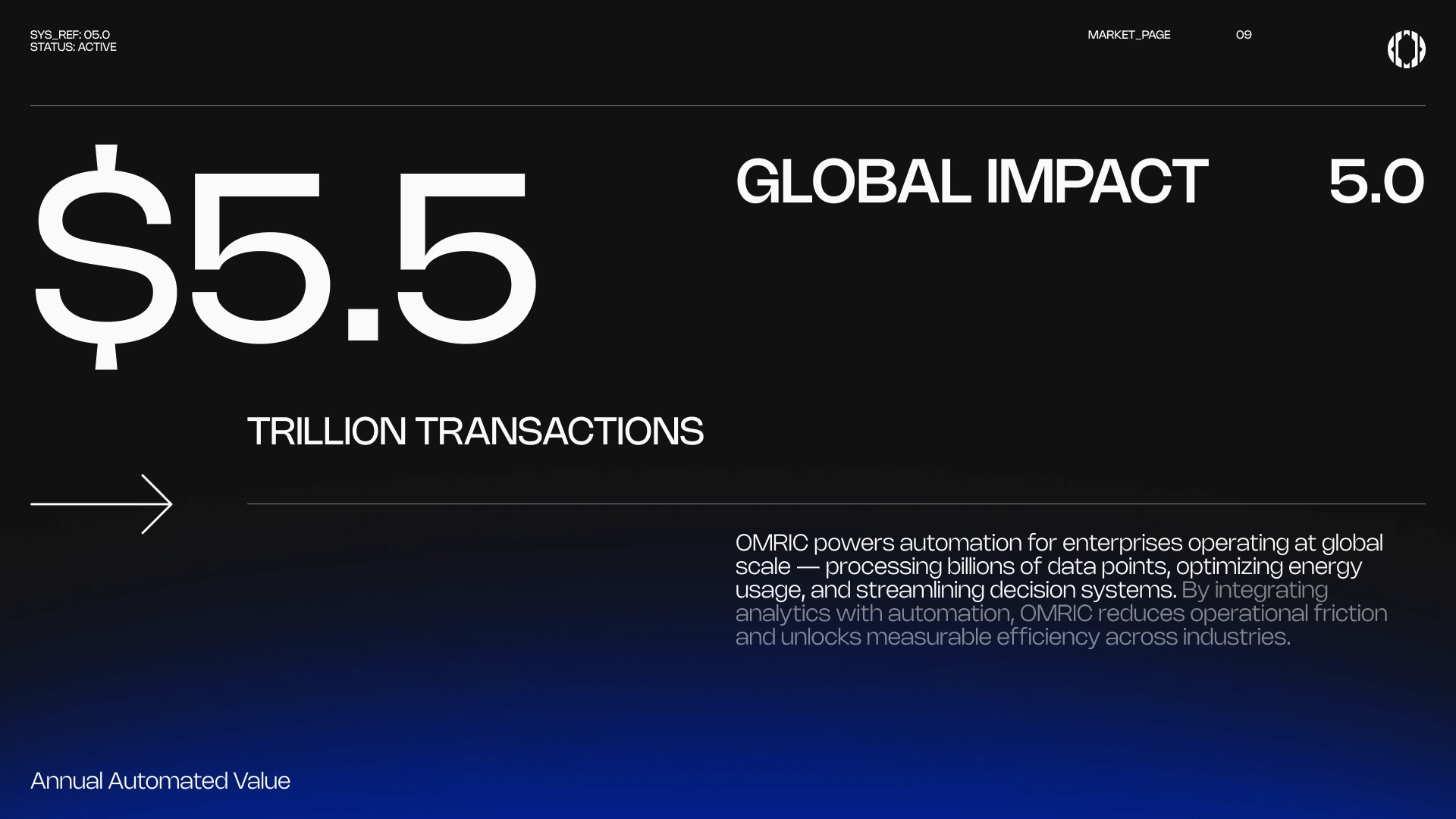 SYS_REF: 05.0
STATUS: ACTIVE

MARKET_PAGE

09

$5.5

GLOBAL IMPACT

5.0

TRILLION TRANSACTIONS

OMRIC powers automation for enterprises operating at global scale — processing billions of data points, optimizing energy usage, and streamlining decision systems. By integrating analytics with automation, OMRIC reduces operational friction and unlocks measurable efficiency across industries.

Annual Automated Value